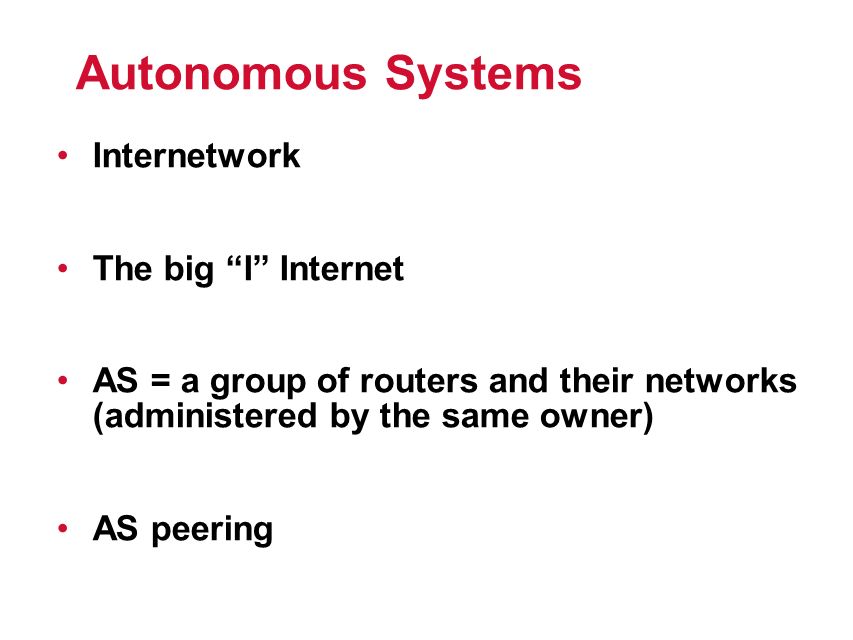 Autonomous Systems

• Internetwork

• The big “I” Internet

• AS = a group of routers and their networks (administered by the same owner)

• AS peering